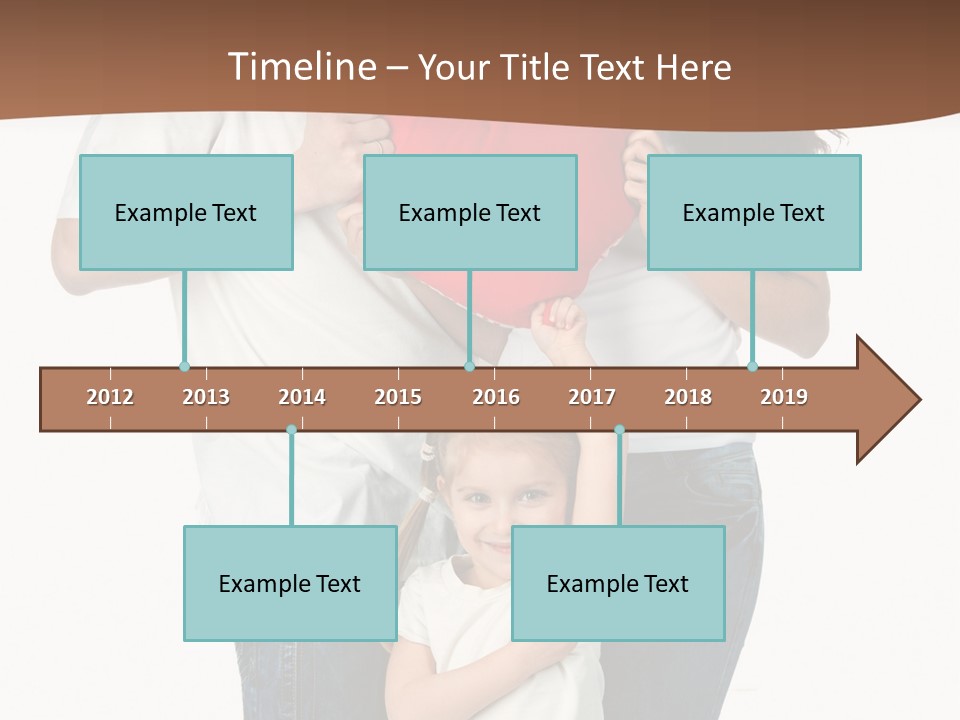 Timeline – Your Title Text Here

Example Text

Example Text

Example Text

2012 2013 2014 2015 2016 2017 2018 2019

Example Text

Example Text